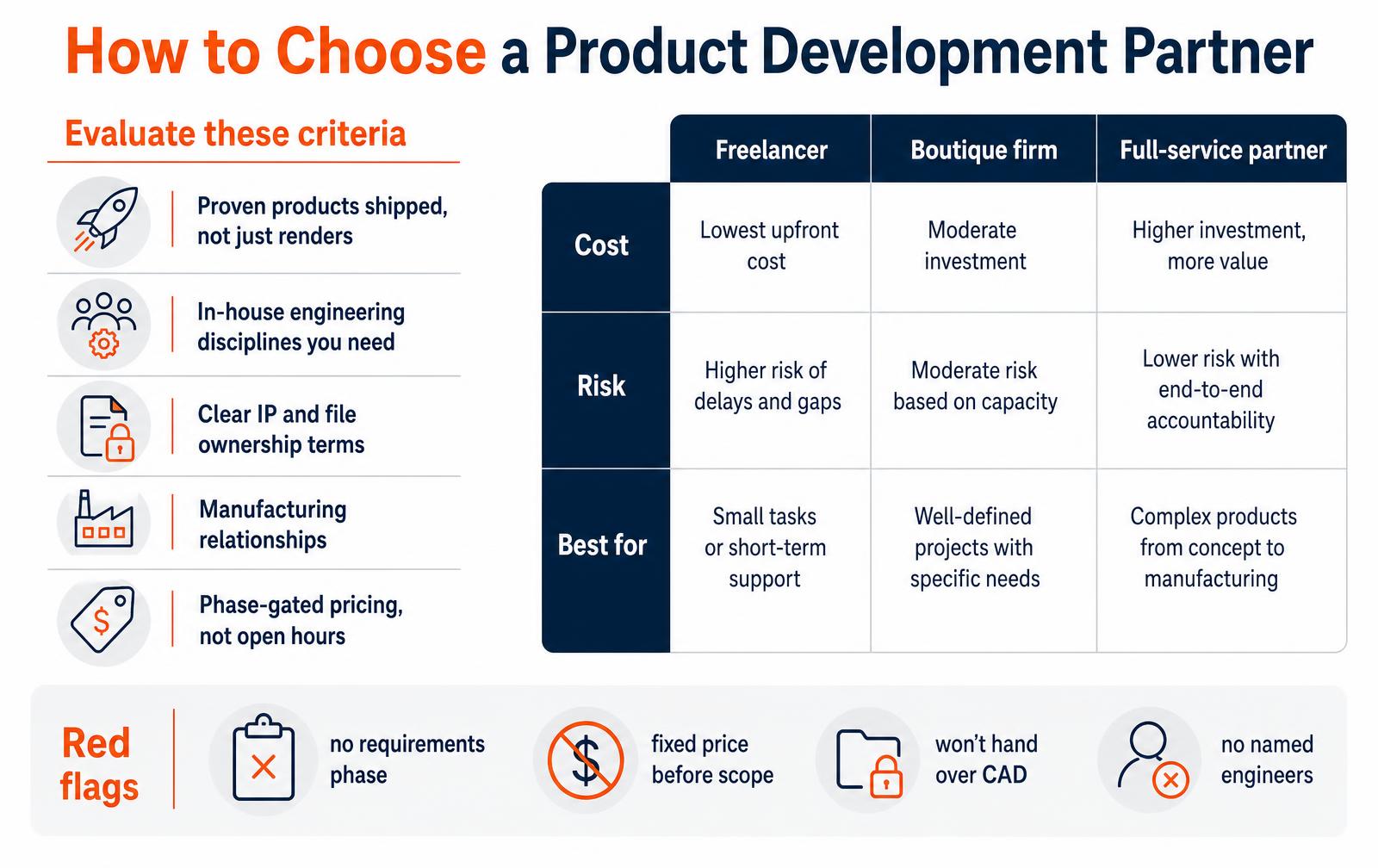 How to Choose a Product Development Partner

Evaluate these criteria

Proven products shipped, not just renders

In-house engineering disciplines you need

Clear IP and file ownership terms

Manufacturing relationships

Phase-gated pricing, not open hours

| | Freelancer | Boutique firm | Full-service partner |
|---|---|---|---|
| Cost | Lowest upfront cost | Moderate investment | Higher investment, more value |
| Risk | Higher risk of delays and gaps | Moderate risk based on capacity | Lower risk with end-to-end accountability |
| Best for | Small tasks or short-term support | Well-defined projects with specific needs | Complex products from concept to manufacturing |

Red flags

no requirements phase

fixed price before scope

won't hand over CAD

no named engineers